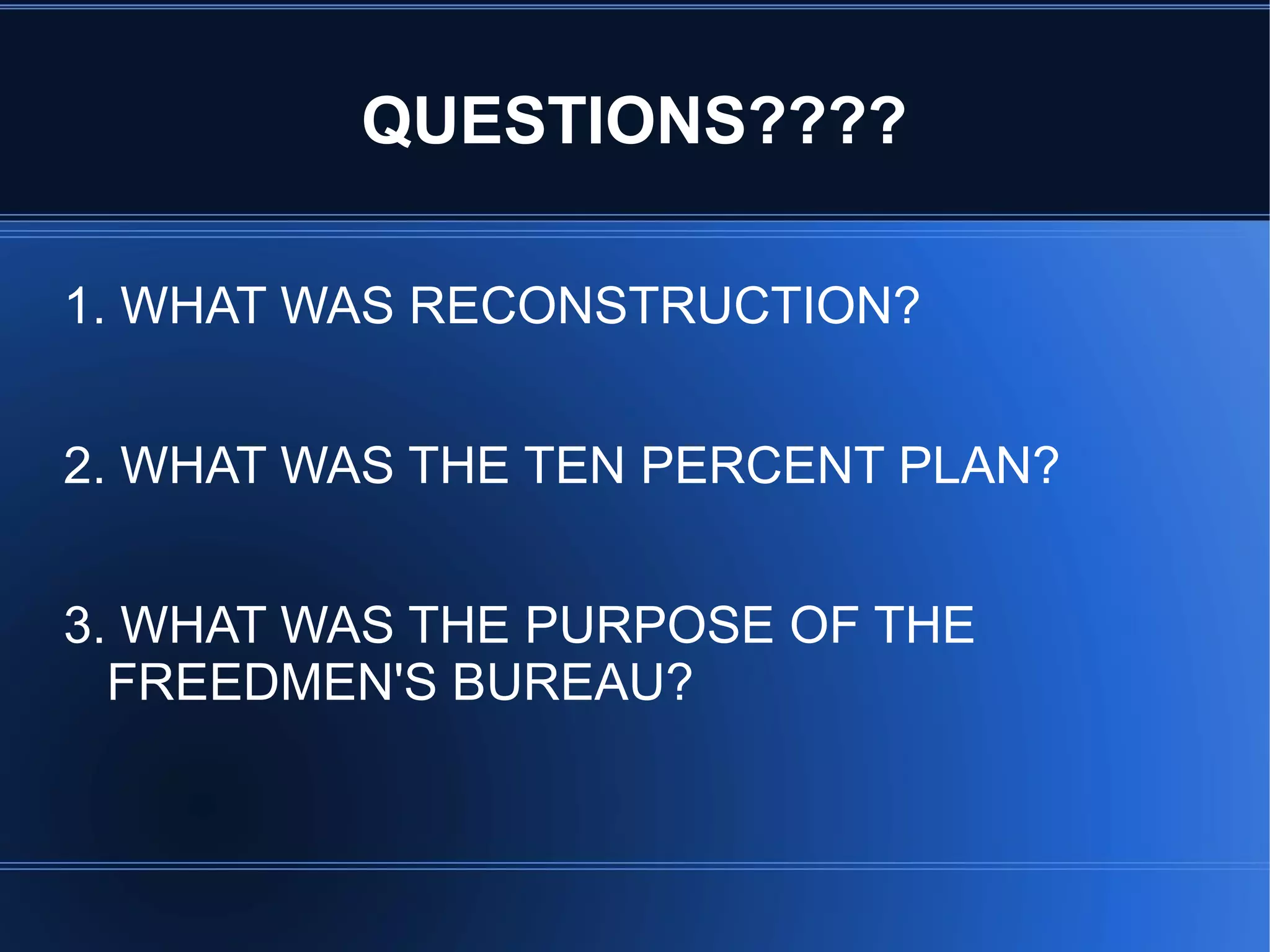 QUESTIONS????

1. WHAT WAS RECONSTRUCTION?

2. WHAT WAS THE TEN PERCENT PLAN?

3. WHAT WAS THE PURPOSE OF THE FREEDMEN'S BUREAU?